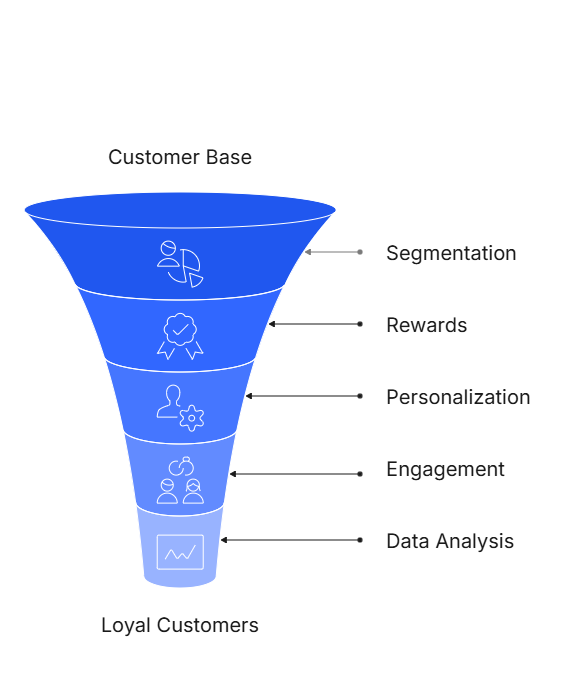 Customer Base

Segmentation

Rewards

Personalization

Engagement

Data Analysis

Loyal Customers